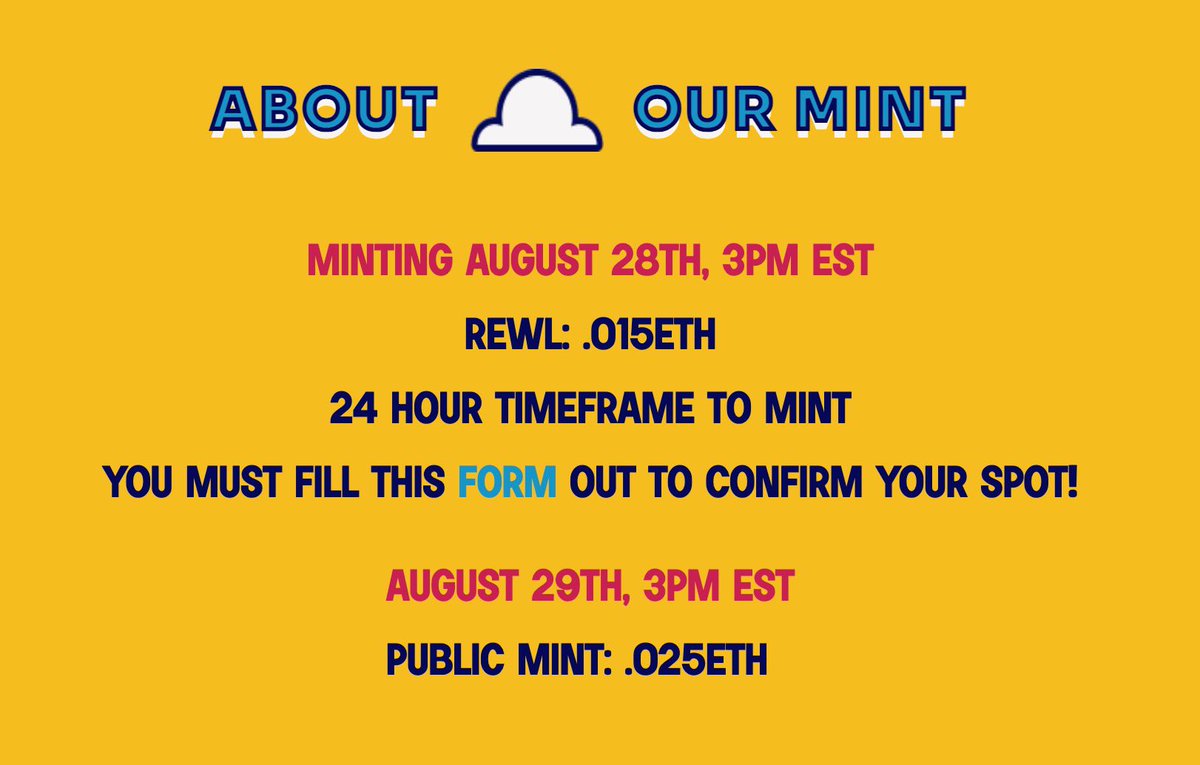 ABOUT OUR MINT

MINTING AUGUST 28TH, 3PM EST

REWL: .015ETH

24 HOUR TIMEFRAME TO MINT

YOU MUST FILL THIS FORM OUT TO CONFIRM YOUR SPOT!

AUGUST 29TH, 3PM EST

PUBLIC MINT: .025ETH